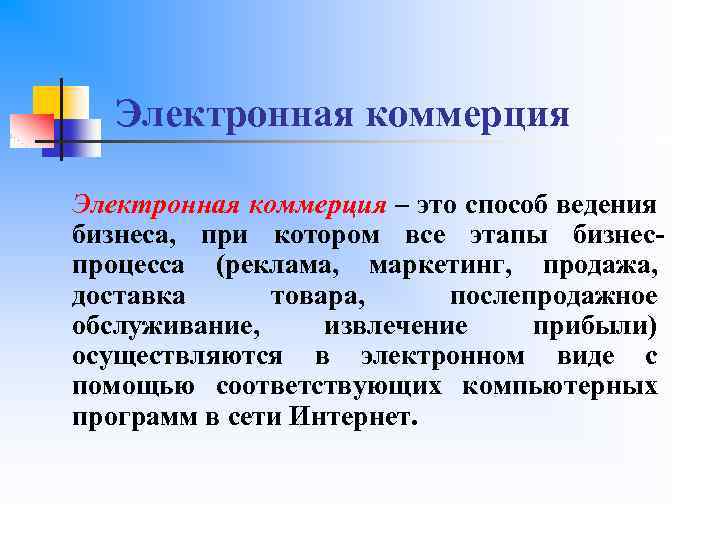 Электронная коммерция

Электронная коммерция – это способ ведения бизнеса, при котором все этапы бизнес-процесса (реклама, маркетинг, продажа, доставка товара, послепродажное обслуживание, извлечение прибыли) осуществляются в электронном виде с помощью соответствующих компьютерных программ в сети Интернет.